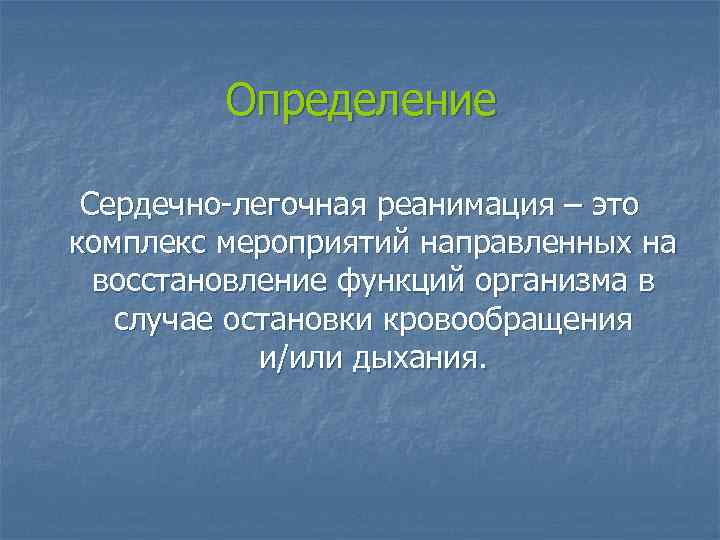 Определение

Сердечно-легочная реанимация – это комплекс мероприятий направленных на восстановление функций организма в случае остановки кровообращения и/или дыхания.